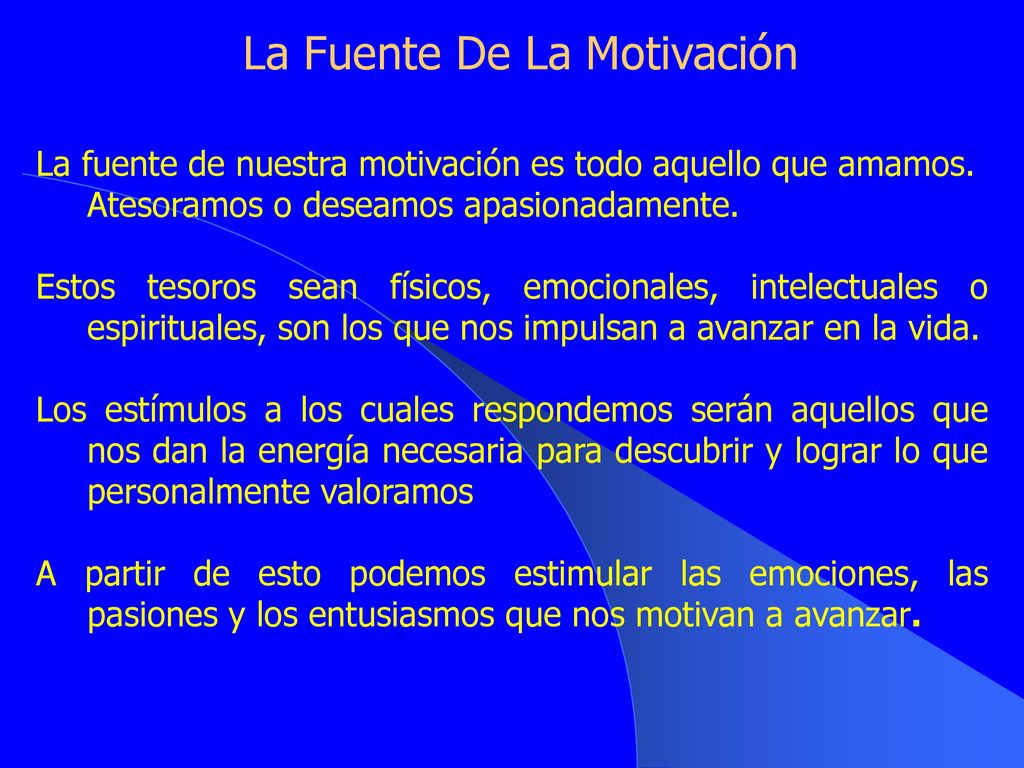 La Fuente De La Motivación

La fuente de nuestra motivación es todo aquello que amamos. Atesoramos o deseamos apasionadamente.

Estos tesoros sean físicos, emocionales, intelectuales o espirituales, son los que nos impulsan a avanzar en la vida.

Los estímulos a los cuales respondemos serán aquellos que nos dan la energía necesaria para descubrir y lograr lo que personalmente valoramos

A partir de esto podemos estimular las emociones, las pasiones y los entusiasmos que nos motivan a avanzar.